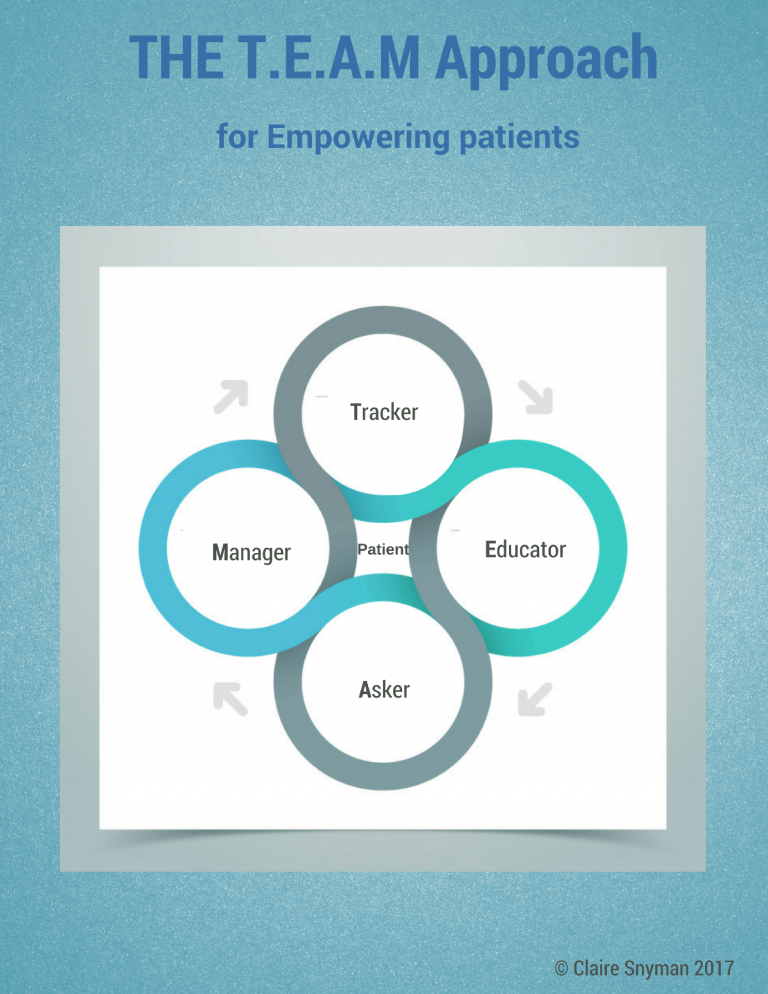 THE T.E.A.M Approach

for Empowering patients

Tracker

Manager

Patient

Educator

Asker

© Claire Snyman 2017